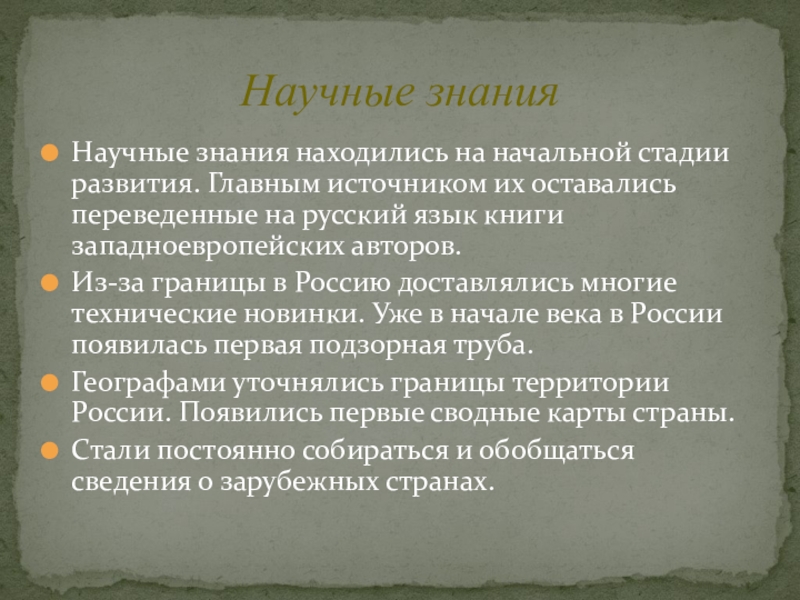 Научные знания

Научные знания находились на начальной стадии развития. Главным источником их оставались переведенные на русский язык книги западноевропейских авторов.

Из-за границы в Россию доставлялись многие технические новинки. Уже в начале века в России появилась первая подзорная труба.

Географами уточнялись границы территории России. Появились первые сводные карты страны.

Стали постоянно собираться и обобщаться сведения о зарубежных странах.